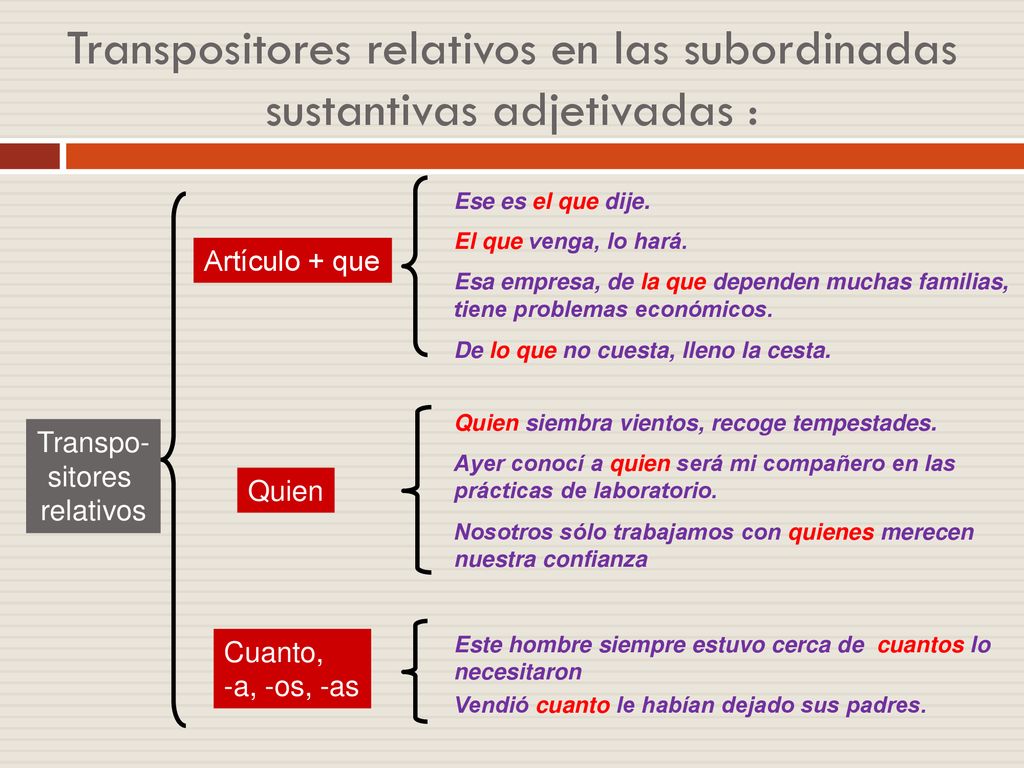 Transpositores relativos en las subordinadas sustantivas adjetivadas :

Transpositores relativos

Artículo + que

Ese es el que dije.

El que venga, lo hará.

Esa empresa, de la que dependen muchas familias, tiene problemas económicos.

De lo que no cuesta, lleno la cesta.

Quien

Quien siembra vientos, recoge tempestades.

Ayer conocí a quien será mi compañero en las prácticas de laboratorio.

Nosotros sólo trabajamos con quienes merecen nuestra confianza

Cuanto, -a, -os, -as

Este hombre siempre estuvo cerca de cuantos lo necesitaron

Vendió cuanto le habían dejado sus padres.